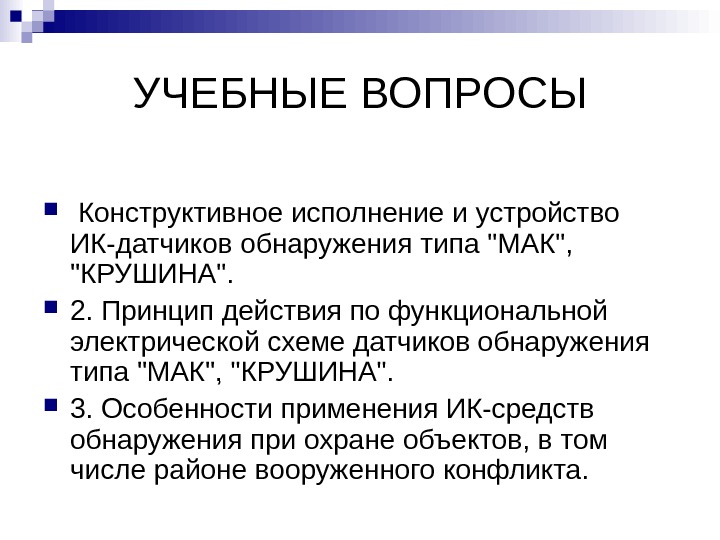 УЧЕБНЫЕ ВОПРОСЫ

Конструктивное исполнение и устройство ИК-датчиков обнаружения типа "МАК", "КРУШИНА".

2. Принцип действия по функциональной электрической схеме датчиков обнаружения типа "МАК", "КРУШИНА".

3. Особенности применения ИК-средств обнаружения при охране объектов, в том числе районе вооруженного конфликта.